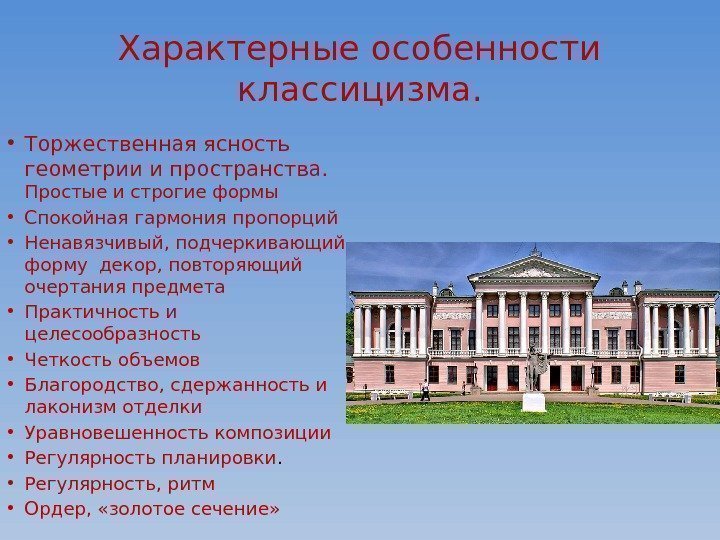 Характерные особенности классицизма.

• Торжественная ясность геометрии и пространства. Простые и строгие формы
• Спокойная гармония пропорций
• Ненавязчивый, подчеркивающий форму декор, повторяющий очертания предмета
• Практичность и целесообразность
• Четкость объемов
• Благородство, сдержанность и лаконизм отделки
• Уравновешенность композиции
• Регулярность планировки.
• Регулярность, ритм
• Ордер, «золотое сечение»